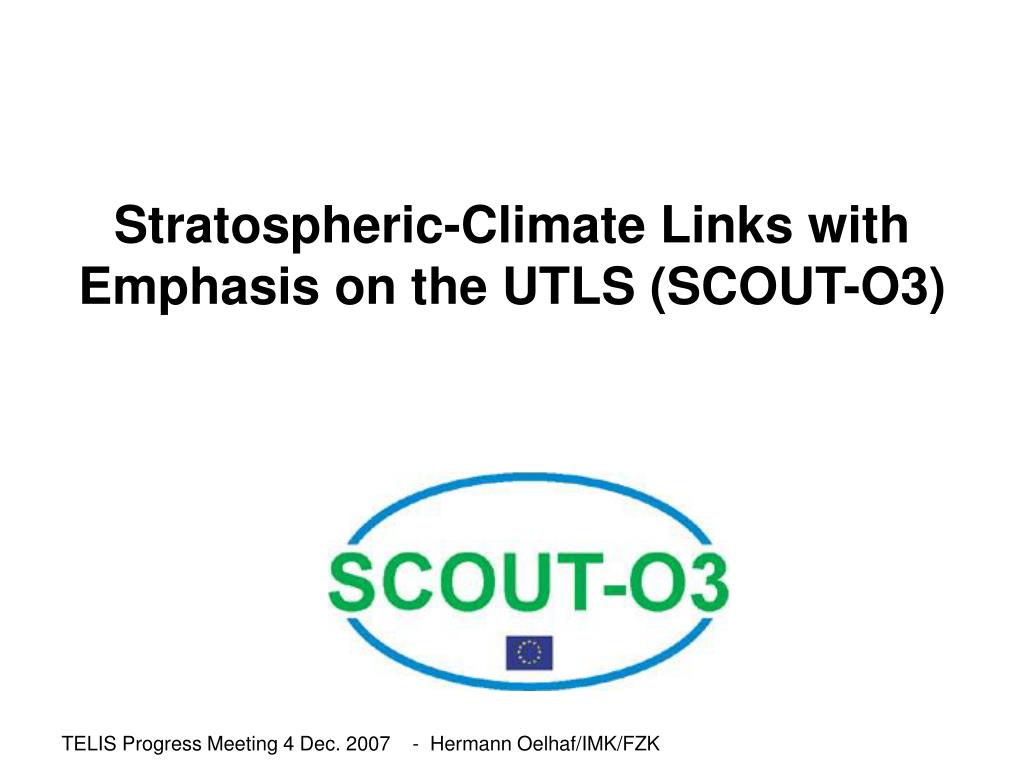 Stratospheric-Climate Links with Emphasis on the UTLS (SCOUT-O3)

SCOUT-O3

TELIS Progress Meeting 4 Dec. 2007 - Hermann Oelhaf/IMK/FZK